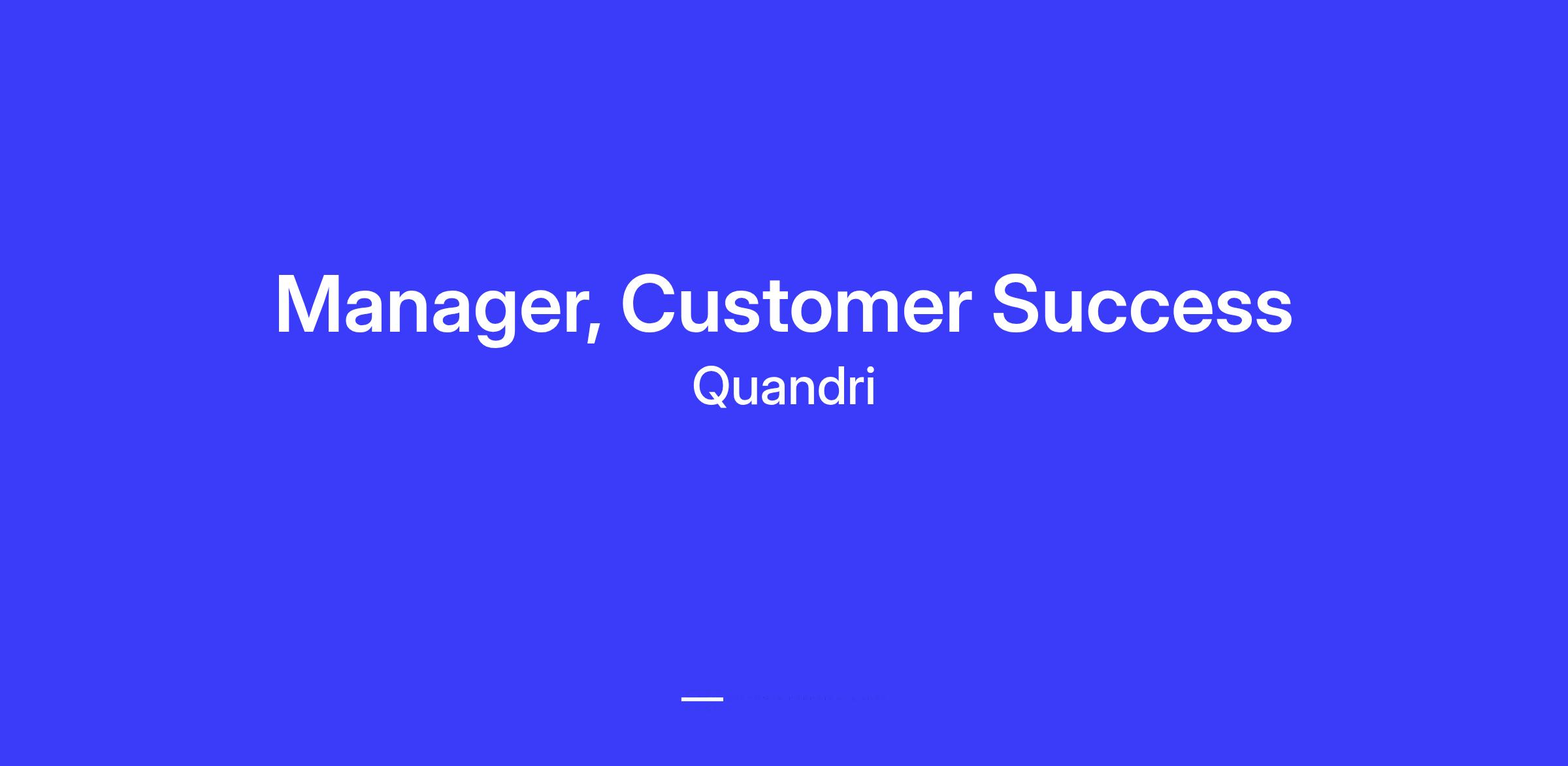 Manager, Customer Success

Quandri